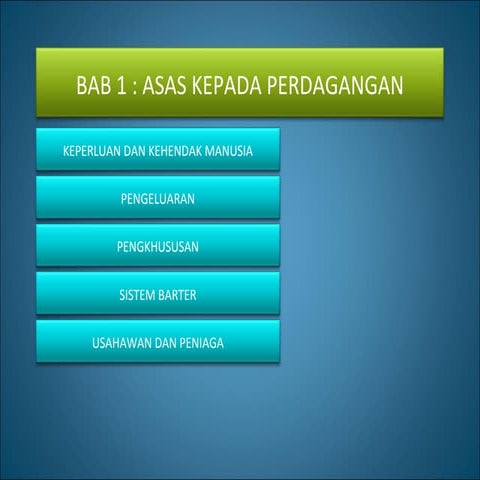 BAB 1 : ASAS KEPADA PERDAGANGAN

KEPERLUAN DAN KEHENDAK MANUSIA

PENGELUARAN

PENGKHUSUSAN

SISTEM BARTER

USAHAWAN DAN PENIAGA